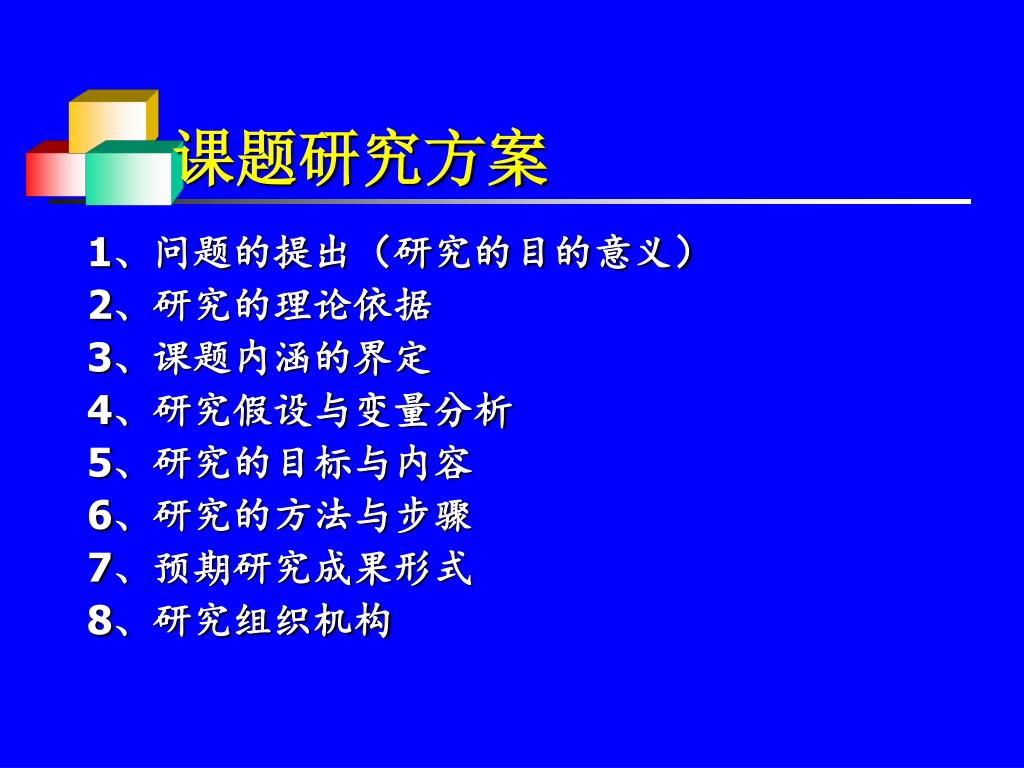 课题研究方案

1、问题的提出（研究的目的意义）
2、研究的理论依据
3、课题内涵的界定
4、研究假设与变量分析
5、研究的目标与内容
6、研究的方法与步骤
7、预期研究成果形式
8、研究组织机构